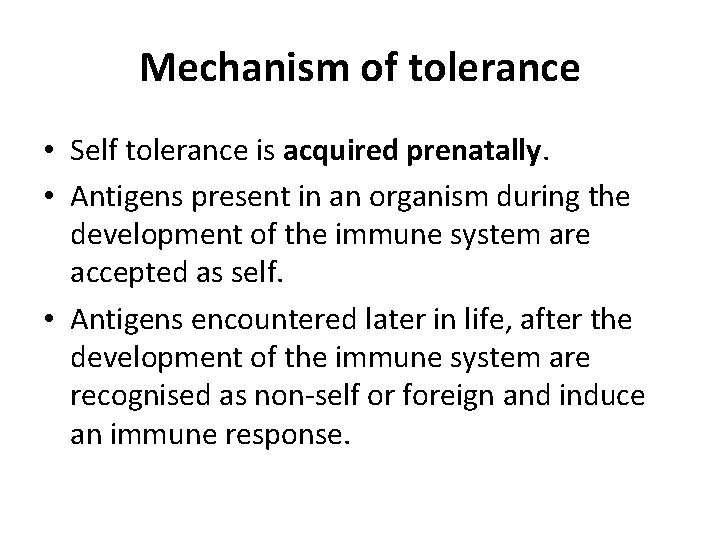 Mechanism of tolerance

• Self tolerance is acquired prenatally.
• Antigens present in an organism during the development of the immune system are accepted as self.
• Antigens encountered later in life, after the development of the immune system are recognised as non-self or foreign and induce an immune response.